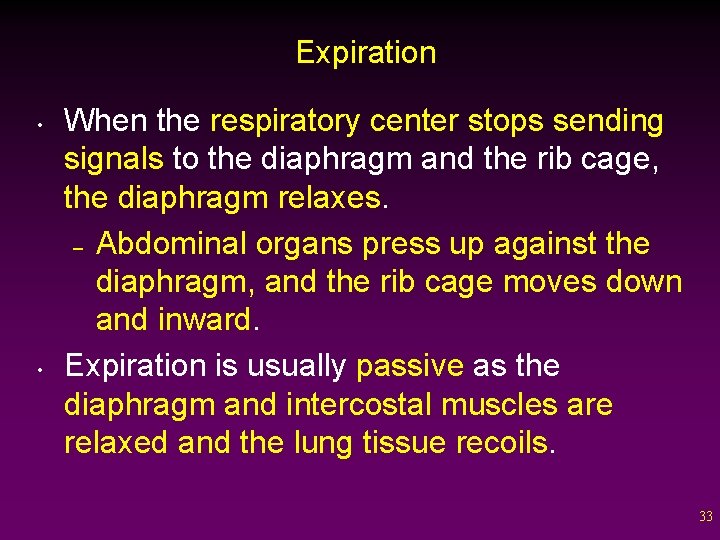 Expiration

• When the respiratory center stops sending signals to the diaphragm and the rib cage, the diaphragm relaxes.

– Abdominal organs press up against the diaphragm, and the rib cage moves down and inward.

• Expiration is usually passive as the diaphragm and intercostal muscles are relaxed and the lung tissue recoils.

33